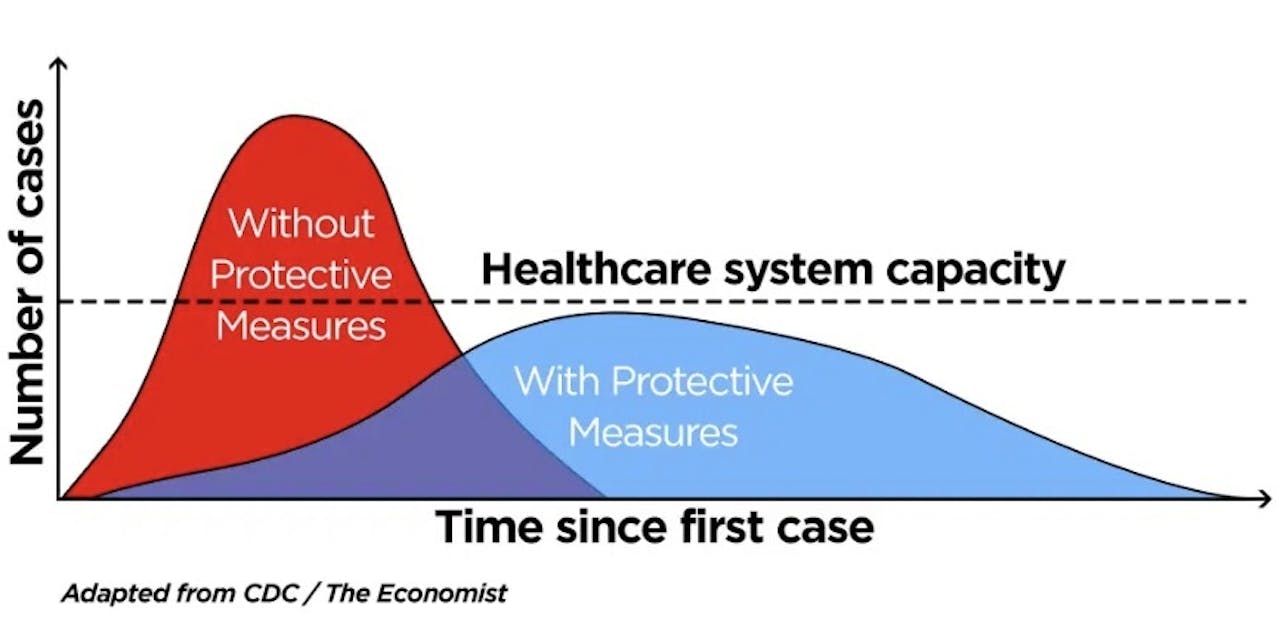 Number of cases

Without Protective Measures

Healthcare system capacity

With Protective Measures

Time since first case

Adapted from CDC / The Economist